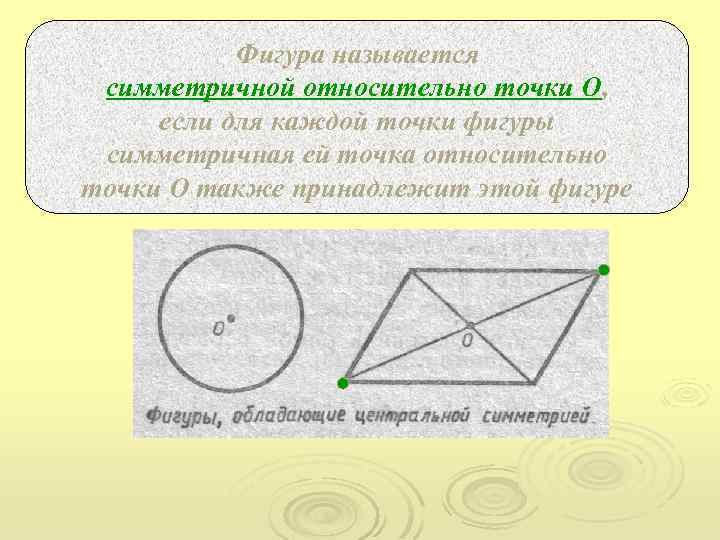 Фигура называется симметричной относительно точки О, если для каждой точки фигуры симметричная ей точка относительно точки О также принадлежит этой фигуре

О

О

Фигуры, обладающие центральной симметрией